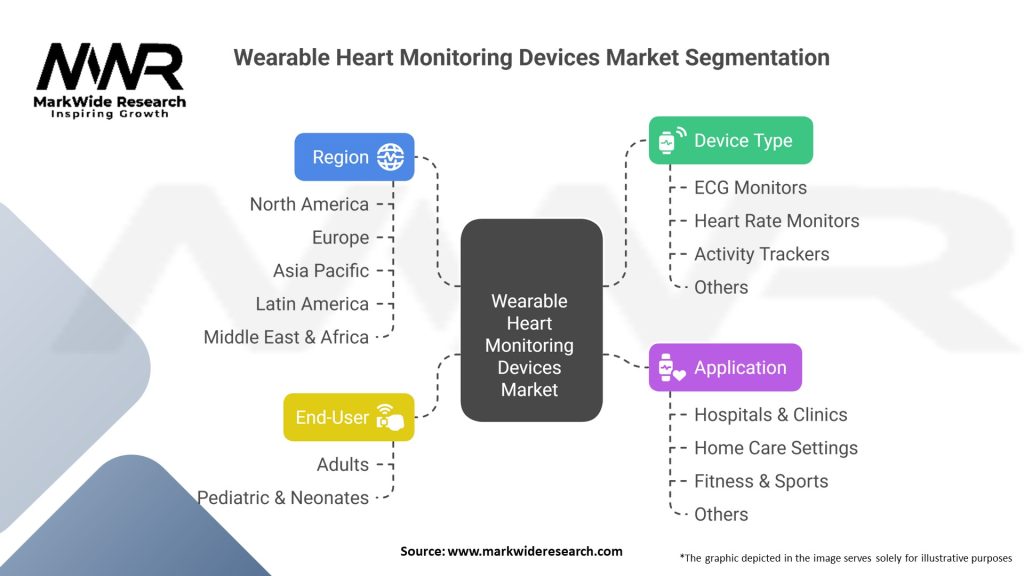 MWR
MarkWide Research
Inspiring Growth

Wearable Heart Monitoring Devices Market Segmentation

Region
North America
Europe
Asia Pacific
Latin America
Middle East & Africa

End-User
Adults
Pediatric & Neonates

Wearable Heart Monitoring Devices Market

Device Type
ECG Monitors
Heart Rate Monitors
Activity Trackers
Others

Application
Hospitals & Clinics
Home Care Settings
Fitness & Sports
Others

Source: www.markwideresearch.com

*The graphic depicted in the image serves solely for illustrative purposes